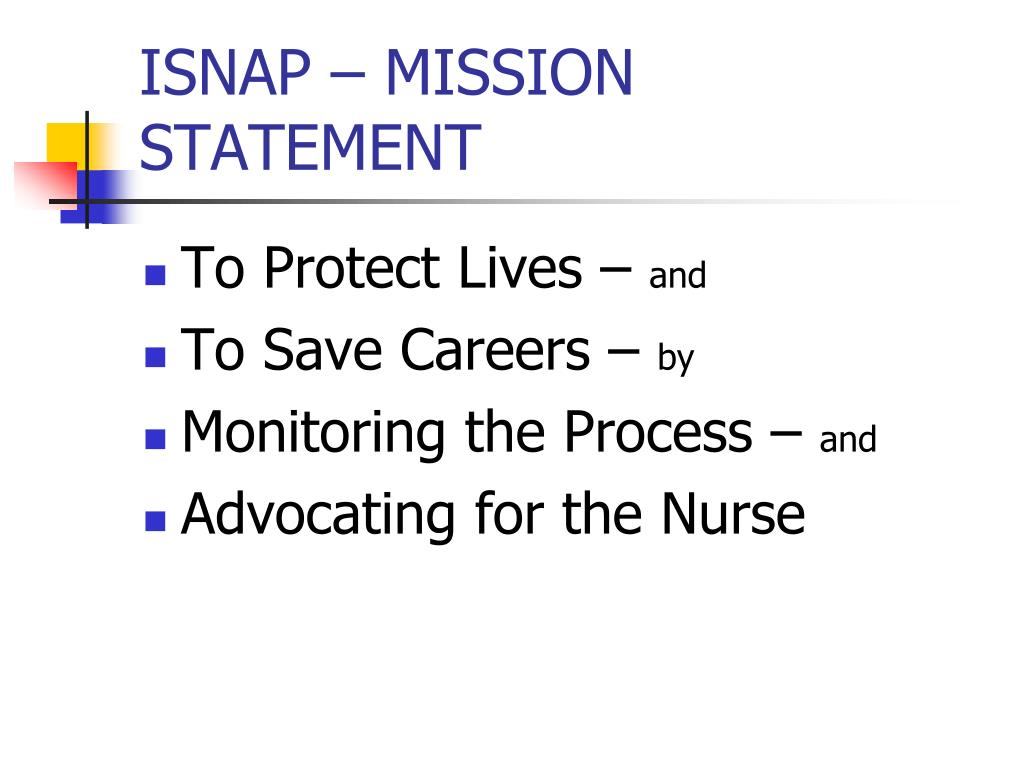 ISNAP – MISSION STATEMENT

- To Protect Lives – and
- To Save Careers – by
- Monitoring the Process – and
- Advocating for the Nurse